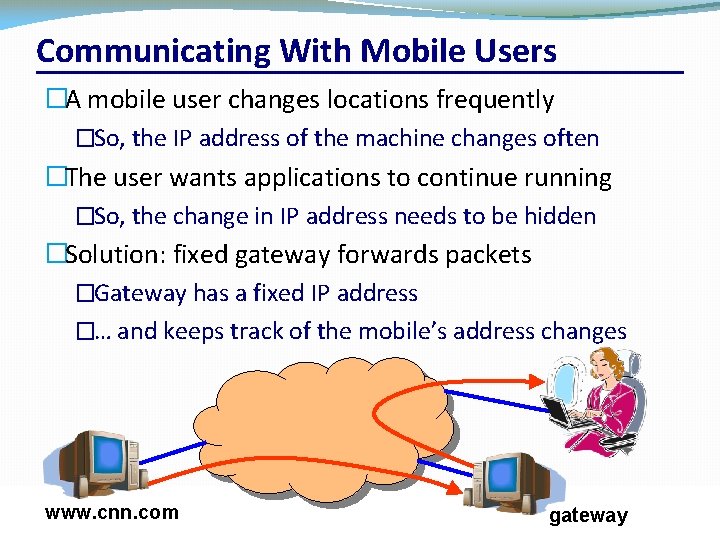 Communicating With Mobile Users

□A mobile user changes locations frequently

□So, the IP address of the machine changes often

□The user wants applications to continue running

□So, the change in IP address needs to be hidden

□Solution: fixed gateway forwards packets

□Gateway has a fixed IP address

□… and keeps track of the mobile's address changes

www.cnn.com

gateway